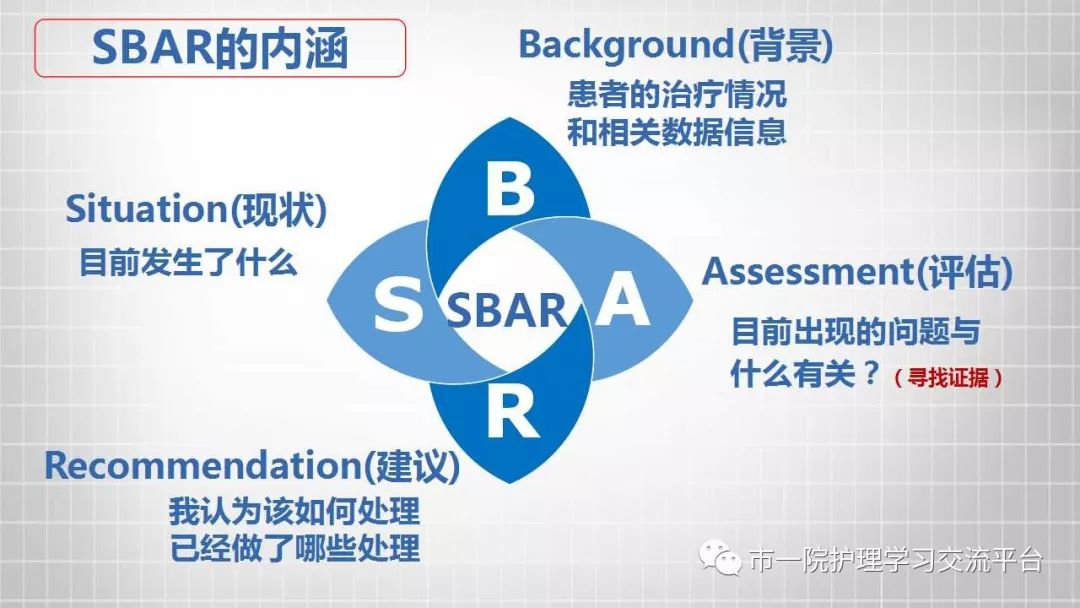 SBAR的内涵

Background(背景)
患者的治疗情况
和相关数据信息

Situation(现状)
目前发生了什么

B
S
SBAR
A
R

Assessment(评估)
目前出现的问题与
什么有关？（寻找证据）

Recommendation(建议)
我认为该如何处理
已经做了哪些处理

市一院护理学习交流平台